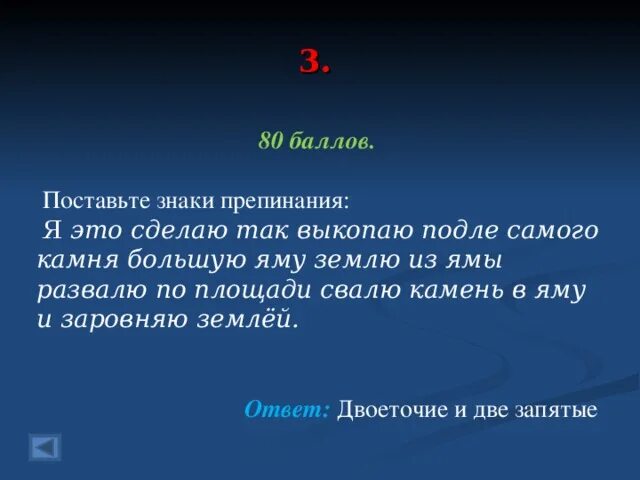 3.

80 баллов.

Поставьте знаки препинания:
Я это сделаю так выкопаю подле самого камня большую яму землю из ямы развалю по площади свалю камень в яму и заровняю землёй.

Ответ: Двоеточие и две запятые